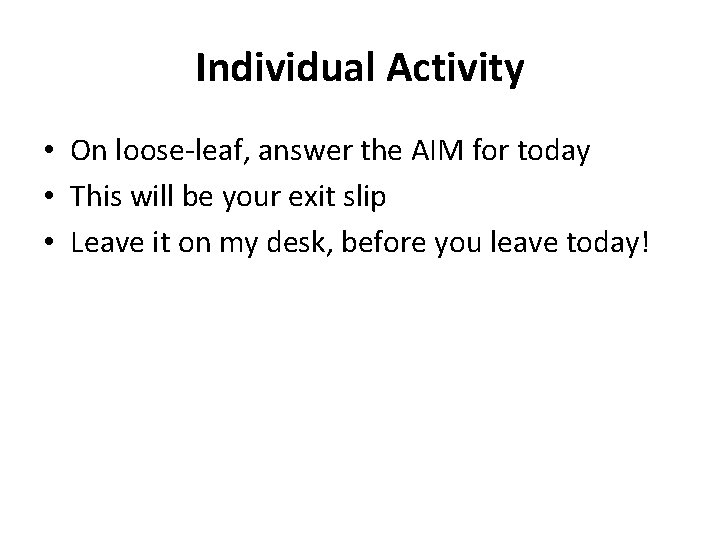 Individual Activity

• On loose-leaf, answer the AIM for today
• This will be your exit slip
• Leave it on my desk, before you leave today!